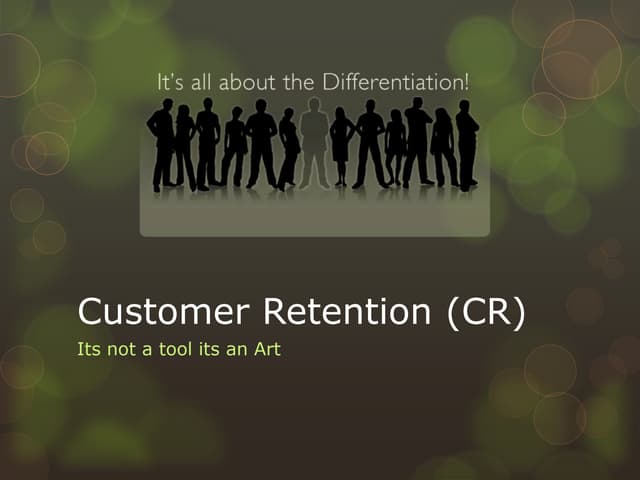 It's all about the Differentiation!

Customer Retention (CR)

Its not a tool its an Art